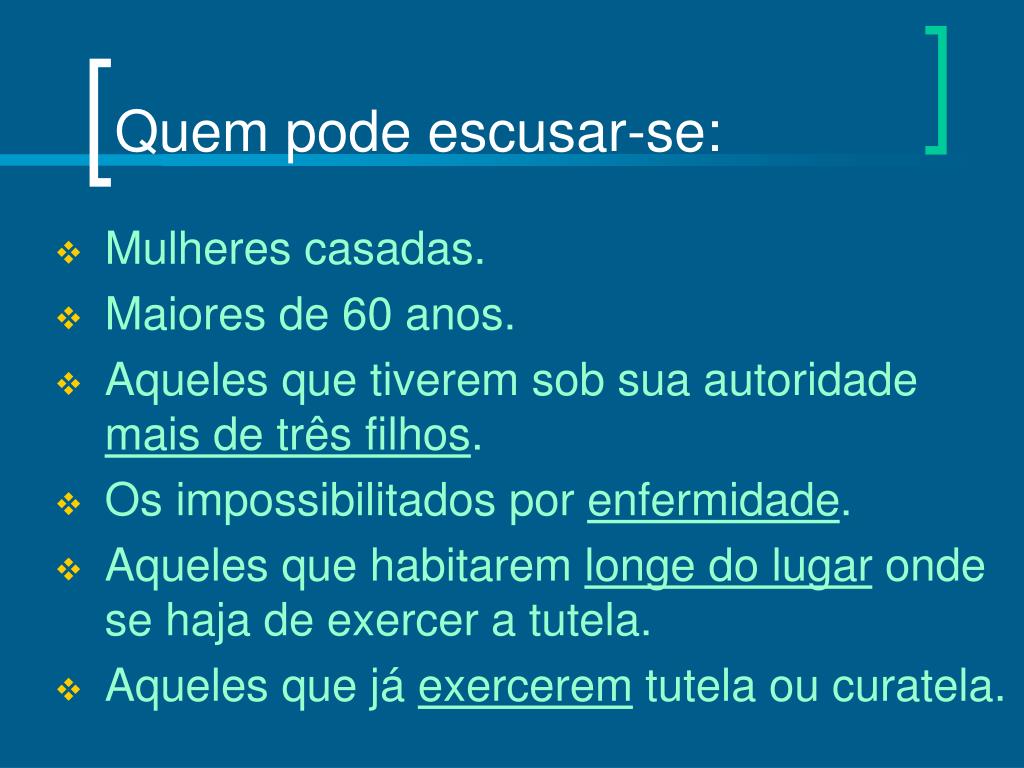 Quem pode escusar-se:

❖ Mulheres casadas.
❖ Maiores de 60 anos.
❖ Aqueles que tiverem sob sua autoridade mais de três filhos.
❖ Os impossibilitados por enfermidade.
❖ Aqueles que habitarem longe do lugar onde se haja de exercer a tutela.
❖ Aqueles que já exercerem tutela ou curatela.